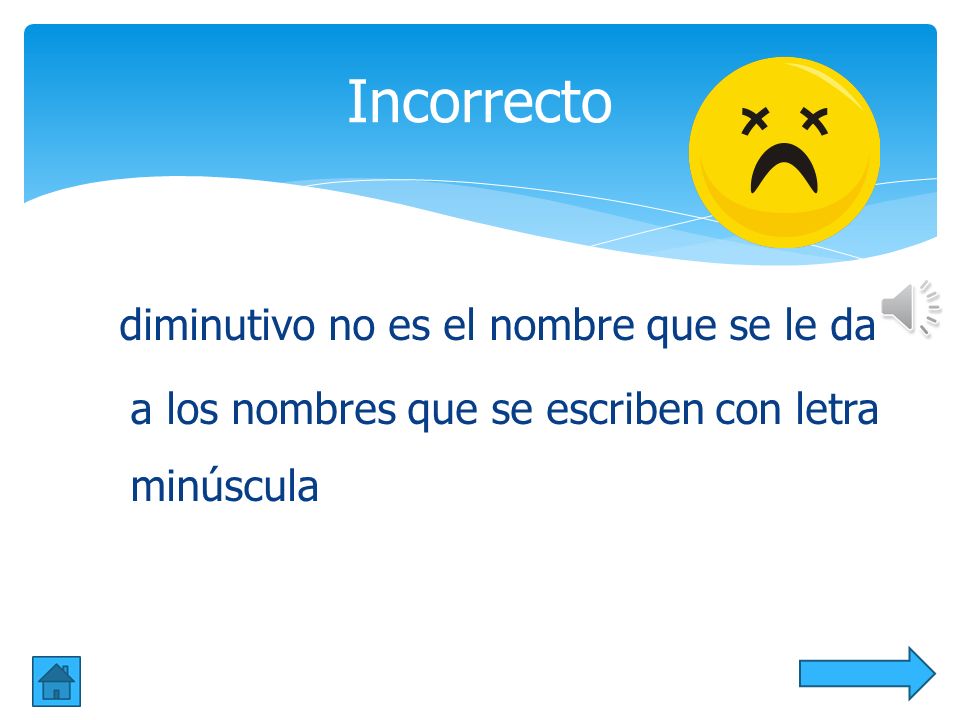 Incorrecto

diminutivo no es el nombre que se le da a los nombres que se escriben con letra minúscula